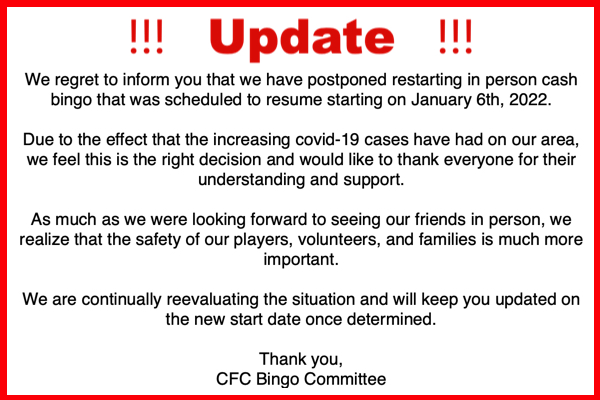 !!! Update !!!

We regret to inform you that we have postponed restarting in person cash bingo that was scheduled to resume starting on January 6th, 2022.

Due to the effect that the increasing covid-19 cases have had on our area, we feel this is the right decision and would like to thank everyone for their understanding and support.

As much as we were looking forward to seeing our friends in person, we realize that the safety of our players, volunteers, and families is much more important.

We are continually reevaluating the situation and will keep you updated on the new start date once determined.

Thank you,
CFC Bingo Committee